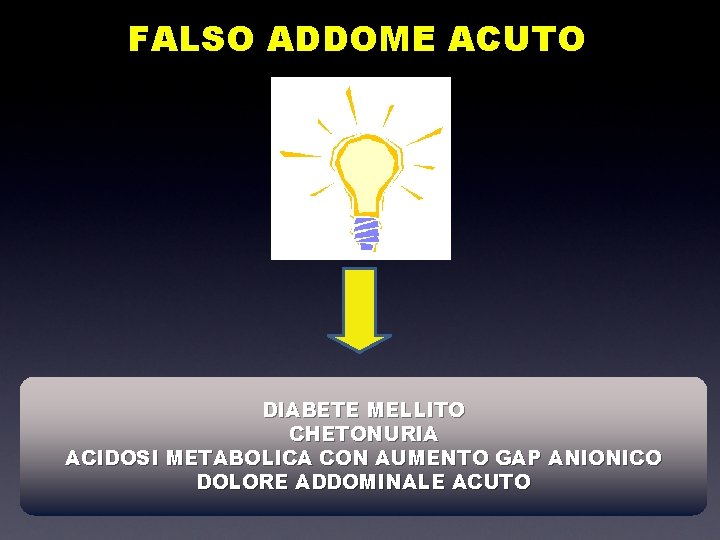 FALSO ADDOME ACUTO

DIABETE MELLITO
CHETONURIA
ACIDOSI METABOLICA CON AUMENTO GAP ANIONICO
DOLORE ADDOMINALE ACUTO